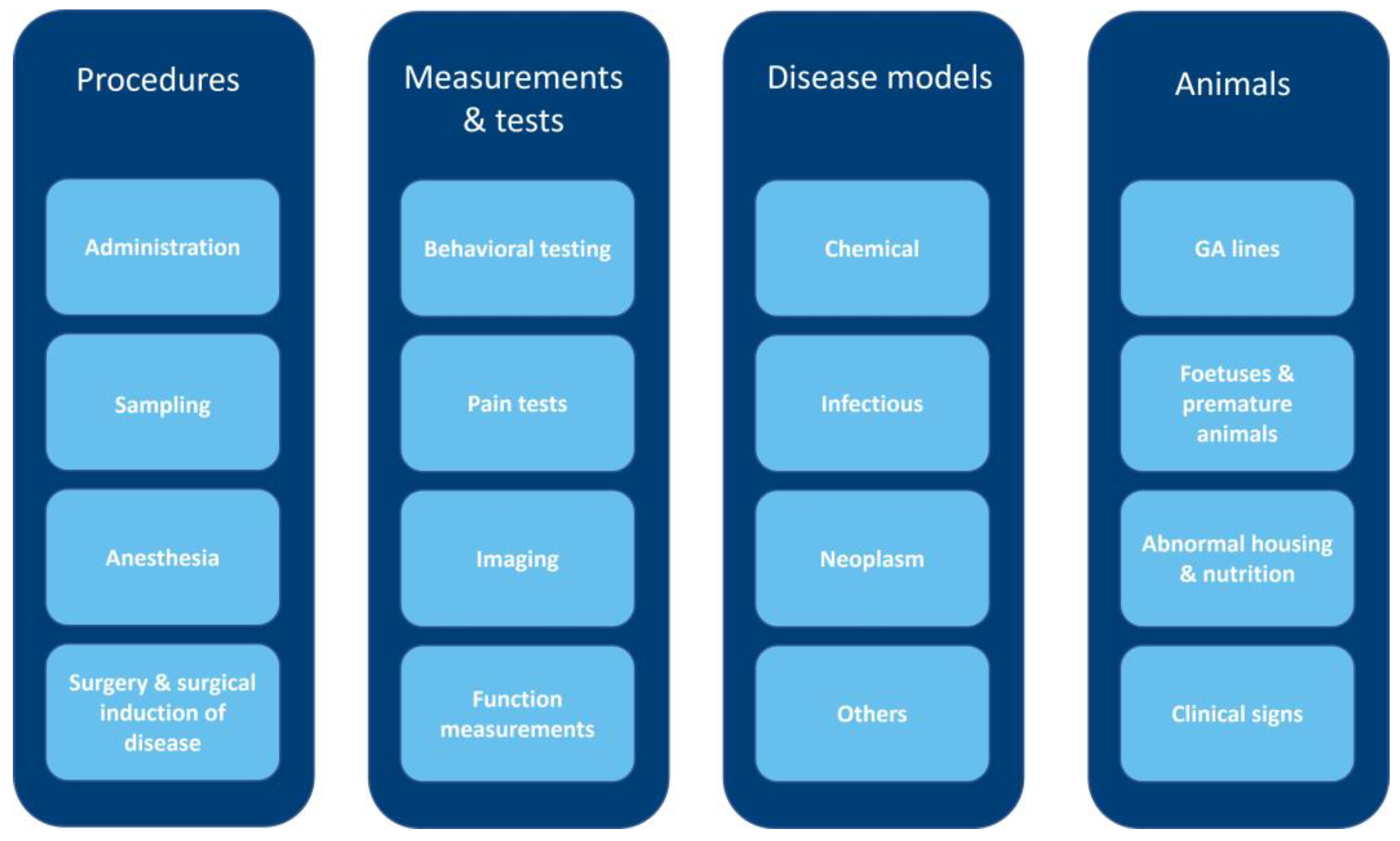 Procedures

Administration

Sampling

Anesthesia

Surgery & surgical induction of disease

Measurements & tests

Behavioral testing

Pain tests

Imaging

Function measurements

Disease models

Chemical

Infectious

Neoplasm

Others

Animals

GA lines

Foetuses & premature animals

Abnormal housing & nutrition

Clinical signs